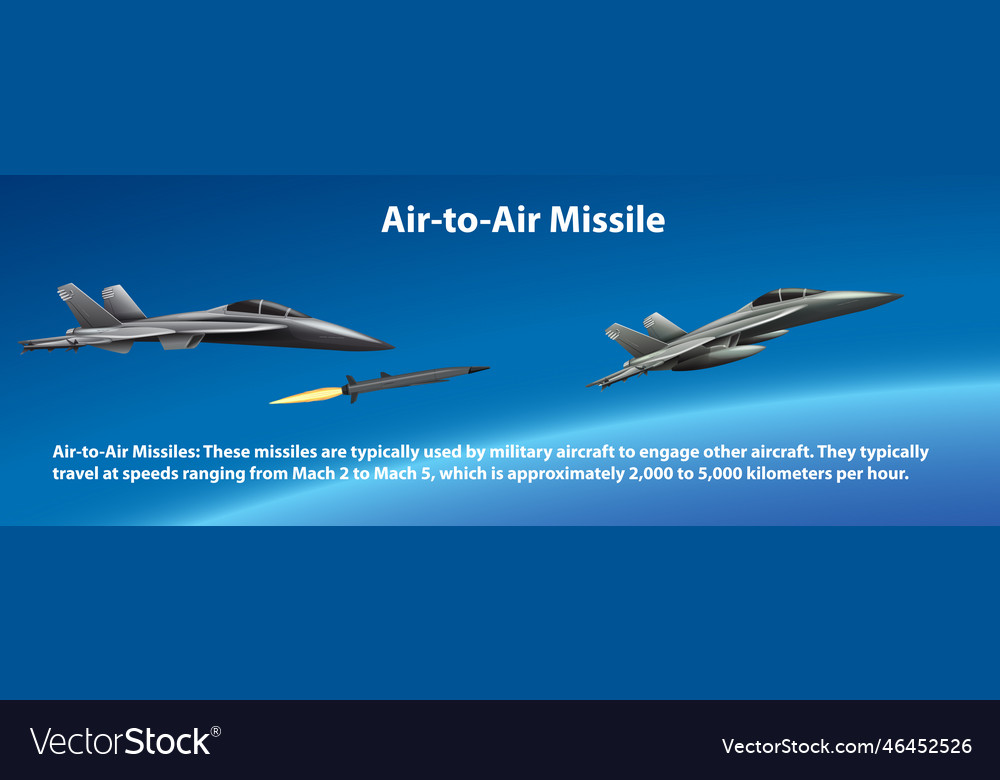 Air-to-Air Missile

Air-to-Air Missiles: These missiles are typically used by military aircraft to engage other aircraft. They typically travel at speeds ranging from Mach 2 to Mach 5, which is approximately 2,000 to 5,000 kilometers per hour.

VectorStock®

VectorStock.com/46452526